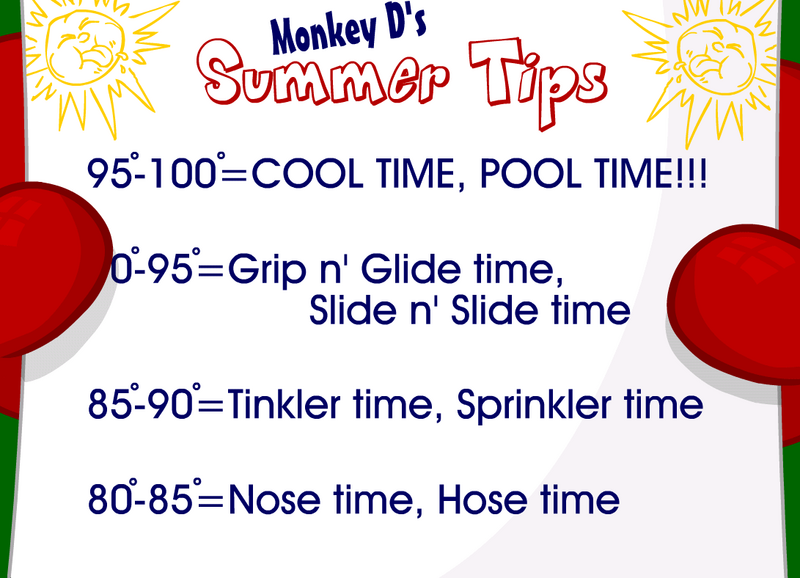 Monkey D's
Summer Tips

95°-100°=COOL TIME, POOL TIME!!!

0°-95°=Grip n' Glide time, Slide n' Slide time

85°-90°=Tinkler time, Sprinkler time

80°-85°=Nose time, Hose time